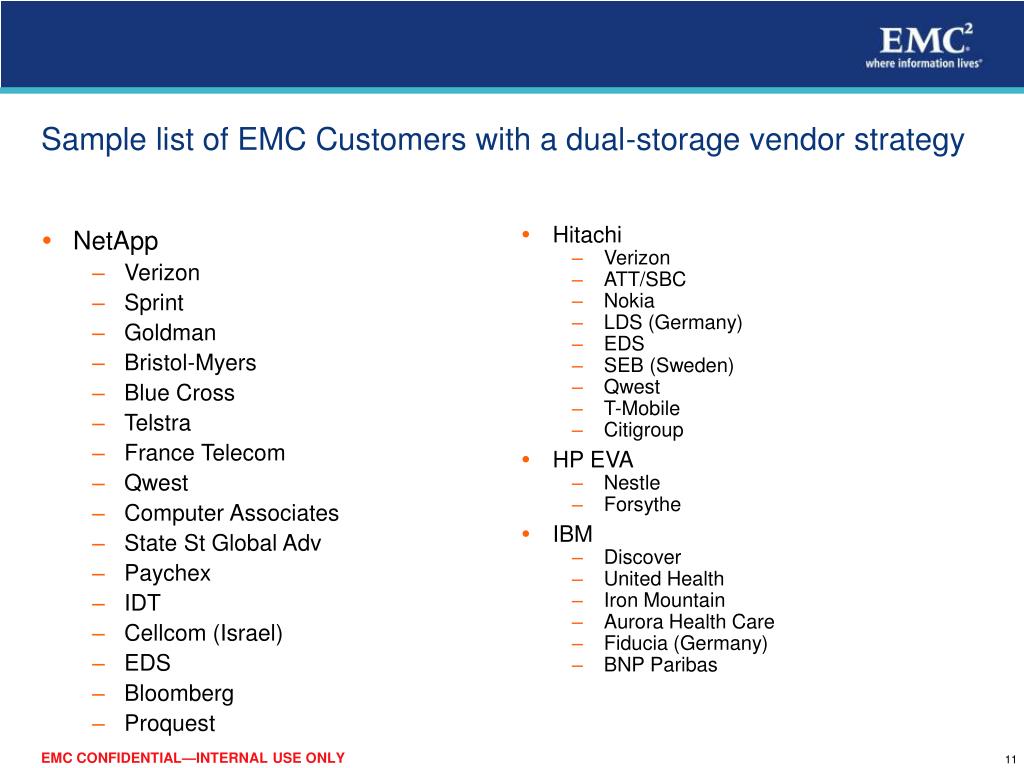 EMC$^2$
where information lives®

Sample list of EMC Customers with a dual-storage vendor strategy

• NetApp
– Verizon
– Sprint
– Goldman
– Bristol-Myers
– Blue Cross
– Telstra
– France Telecom
– Qwest
– Computer Associates
– State St Global Adv
– Paychex
– IDT
– Cellcom (Israel)
– EDS
– Bloomberg
– Proquest

• Hitachi
– Verizon
– ATT/SBC
– Nokia
– LDS (Germany)
– EDS
– SEB (Sweden)
– Qwest
– T-Mobile
– Citigroup
• HP EVA
– Nestle
– Forsythe
• IBM
– Discover
– United Health
– Iron Mountain
– Aurora Health Care
– Fiducia (Germany)
– BNP Paribas

EMC CONFIDENTIAL—INTERNAL USE ONLY

11